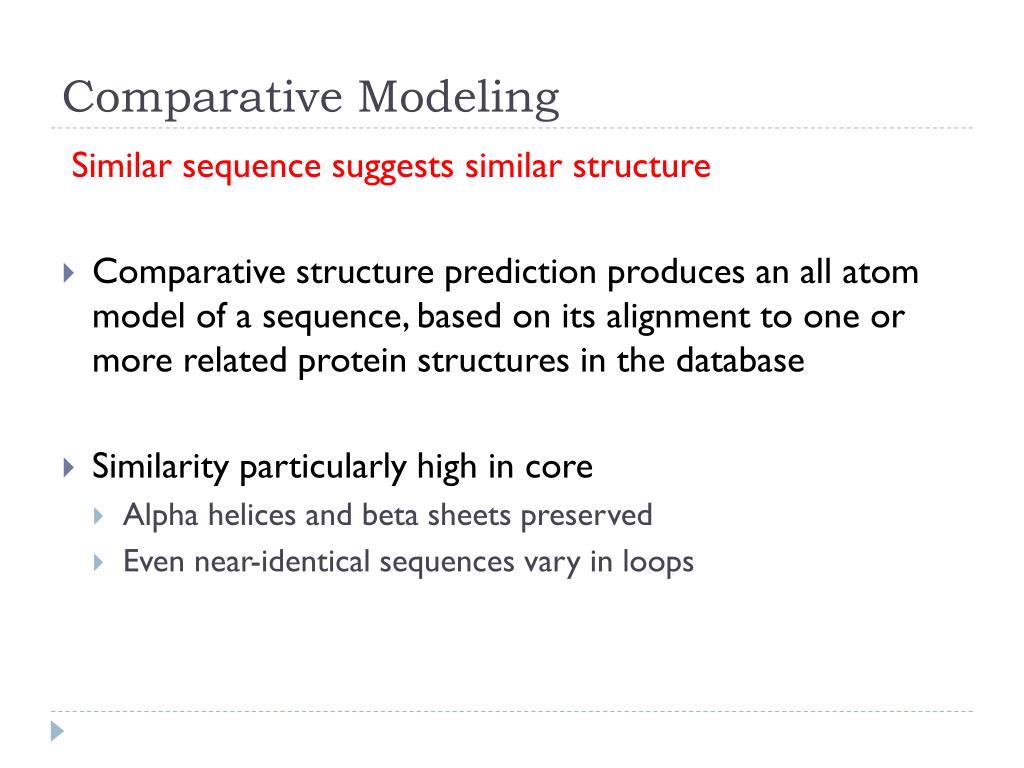 Comparative Modeling

Similar sequence suggests similar structure

Comparative structure prediction produces an all atom model of a sequence, based on its alignment to one or more related protein structures in the database

Similarity particularly high in core

Alpha helices and beta sheets preserved

Even near-identical sequences vary in loops